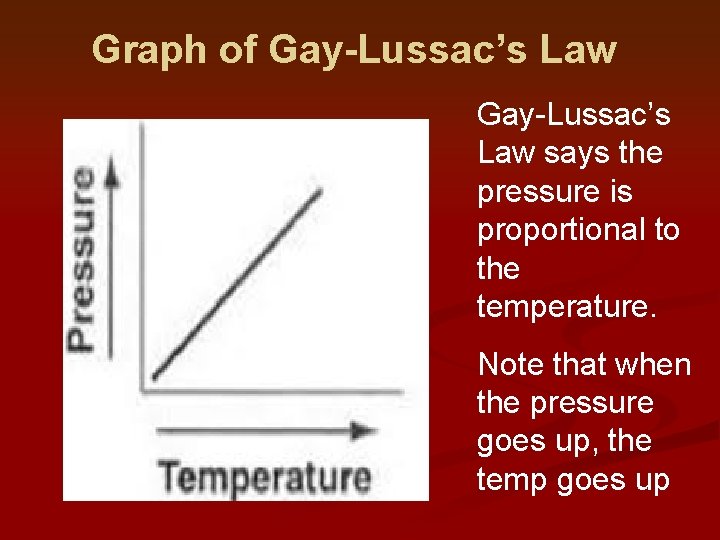 Graph of Gay-Lussac's Law

Pressure

Temperature

Gay-Lussac's Law says the pressure is proportional to the temperature.

Note that when the pressure goes up, the temp goes up